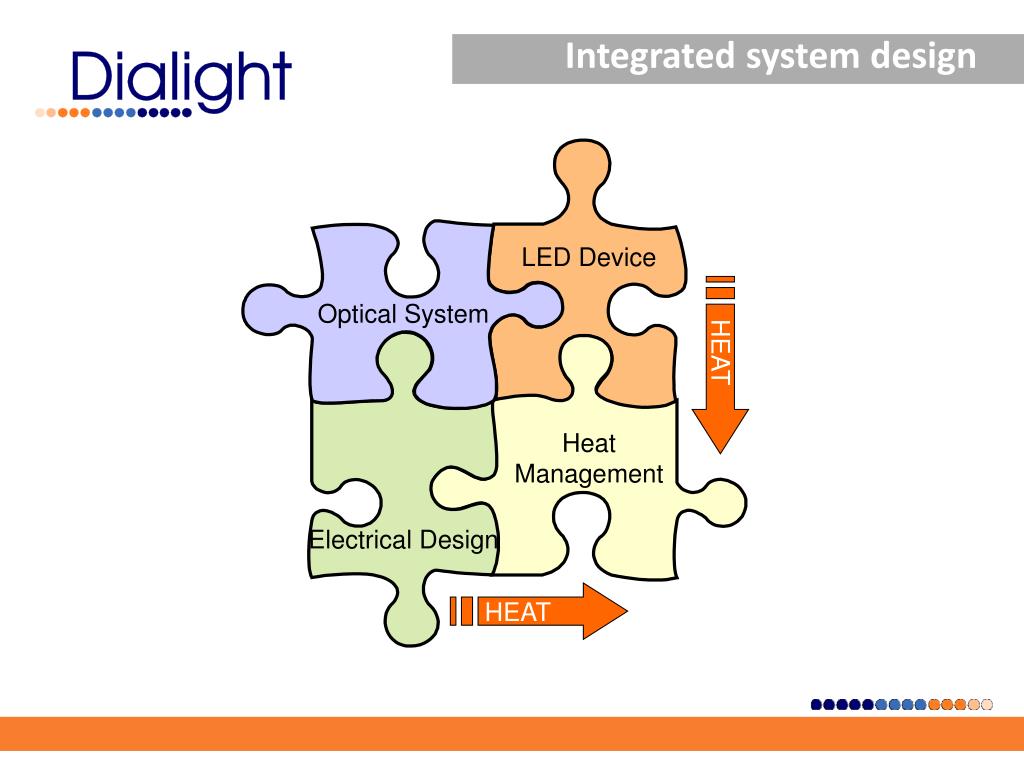 Dialight

Integrated system design

LED Device

Optical System

HEAT

Heat Management

Electrical Design

HEAT